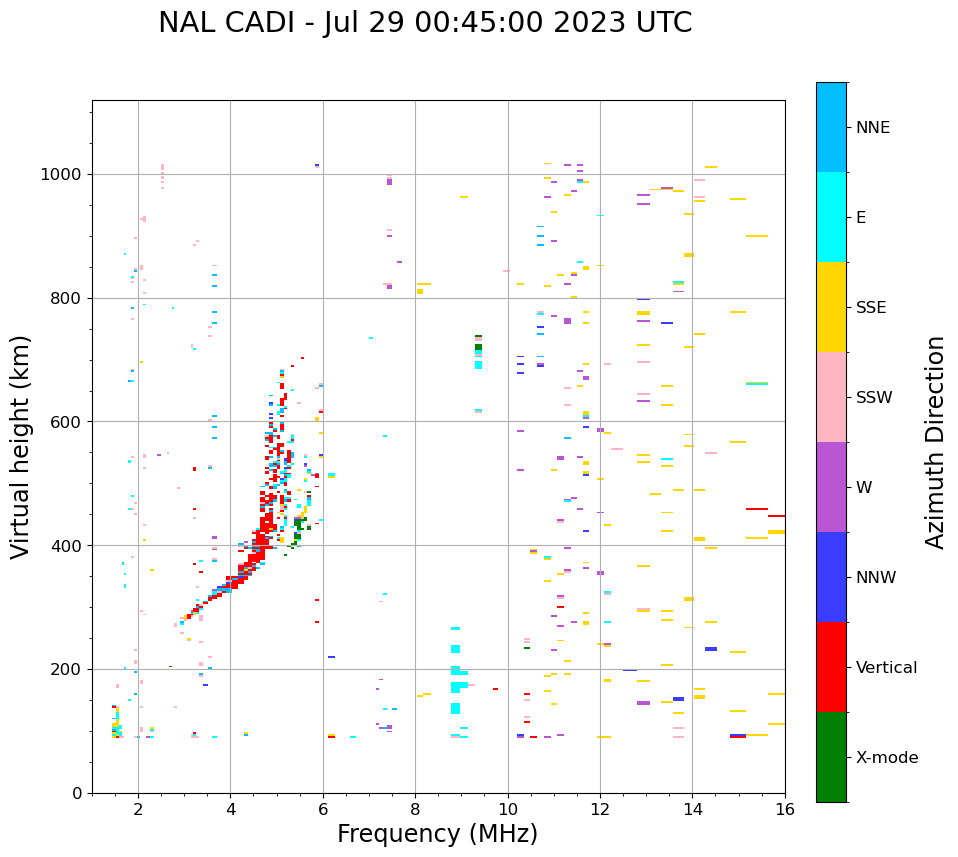 NAL CADI - Jul 29 00:45:00 2023 UTC

Virtual height (km)

1000
800
600
400
200
0

2
4
6
8
10
12
14
16

Frequency (MHz)

NNE
E
SSE
SSW
W
NNW
Vertical
X-mode

Azimuth Direction